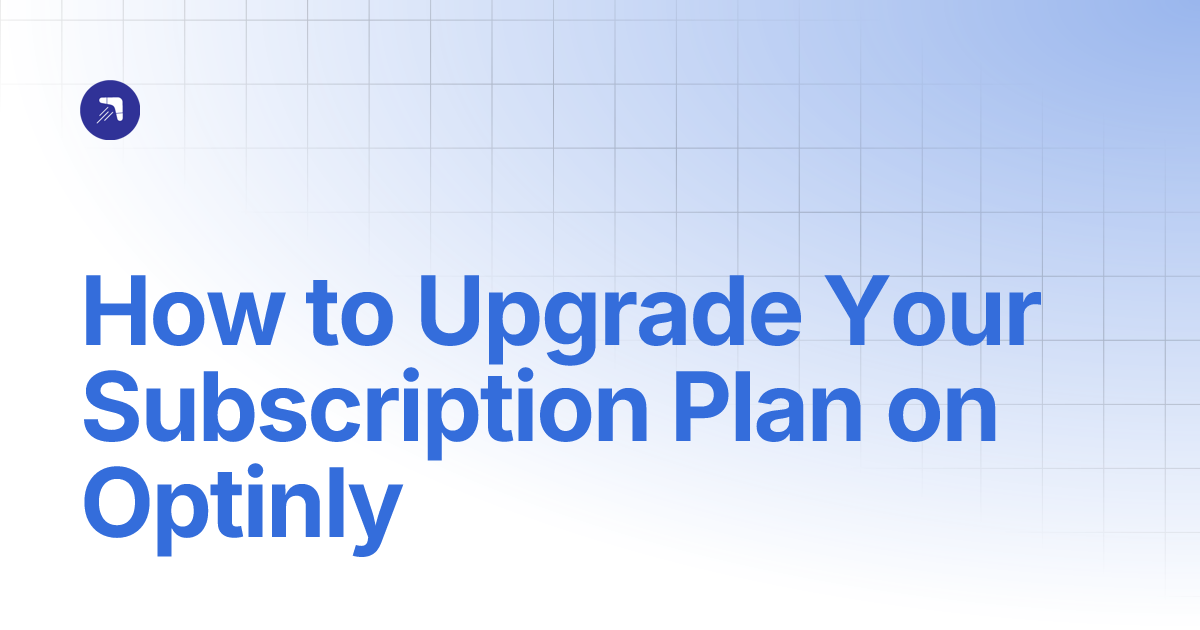 How to Upgrade Your Subscription Plan on Optinly